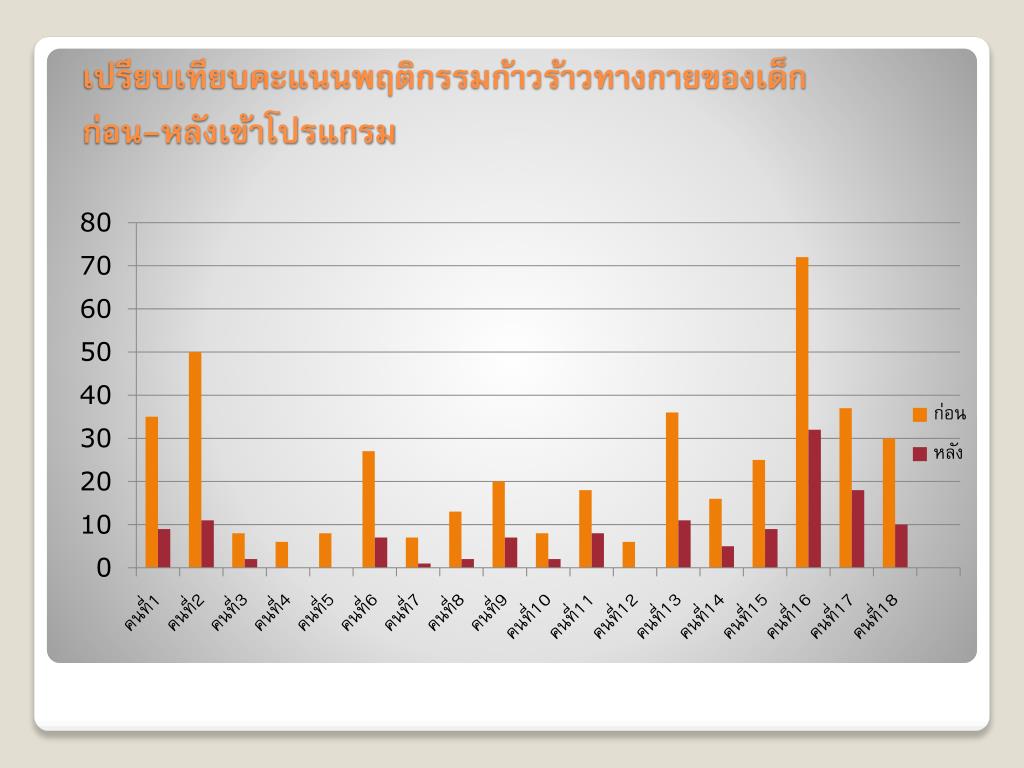 เปรียบเทียบคะแนนพฤติกรรมก้าวร้าวทางกายของเด็ก ก่อน–หลังเข้าโปรแกรม

80
70
60
50
40
30
20
10
0

คนที่1
คนที่2
คนที่3
คนที่4
คนที่5
คนที่6
คนที่7
คนที่8
คนที่9
คนที่10
คนที่11
คนที่12
คนที่13
คนที่14
คนที่15
คนที่16
คนที่17
คนที่18

ก่อน
หลัง